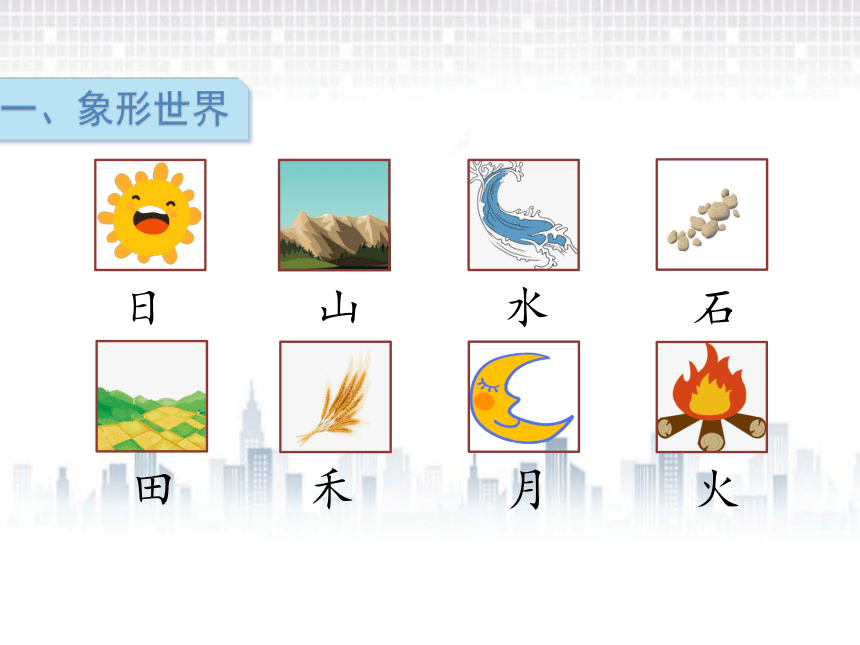 一、象形世界

日 山 水 石

田 禾 月 火